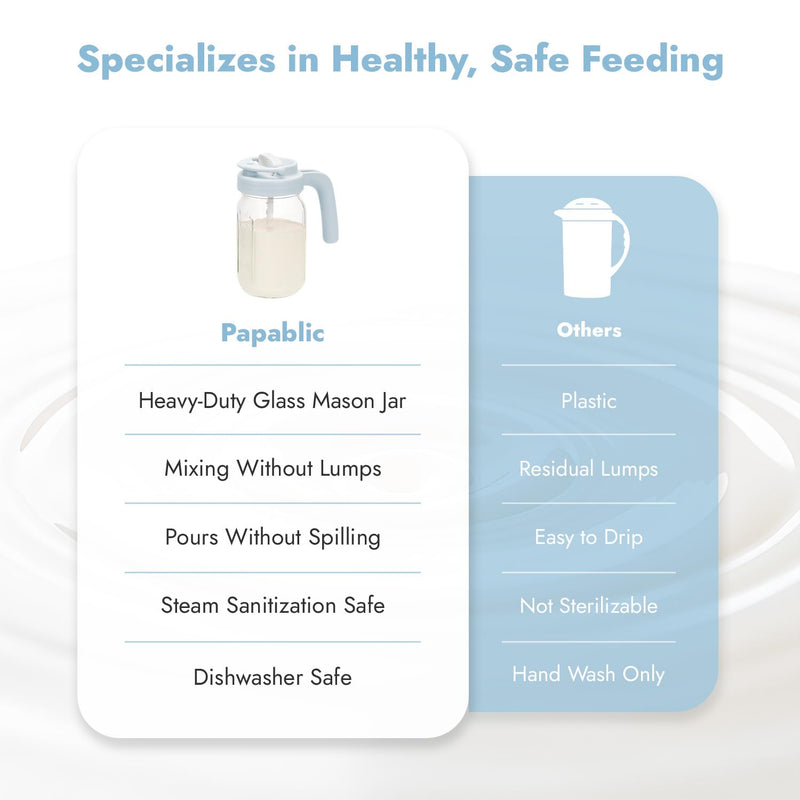 Specializes in Healthy, Safe Feeding

| Papablic | Others |
|---|---|
| Heavy-Duty Glass Mason Jar | Plastic |
| Mixing Without Lumps | Residual Lumps |
| Pours Without Spilling | Easy to Drip |
| Steam Sanitization Safe | Not Sterilizable |
| Dishwasher Safe | Hand Wash Only |